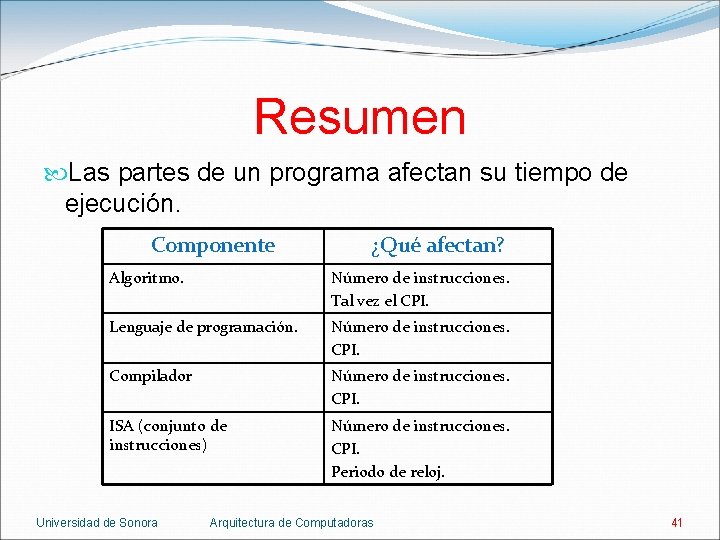 Resumen

Las partes de un programa afectan su tiempo de ejecución.

| Componente | ¿Qué afectan? |
|---|---|
| Algoritmo. | Número de instrucciones. Tal vez el CPI. |
| Lenguaje de programación. | Número de instrucciones. CPI. |
| Compilador | Número de instrucciones. CPI. |
| ISA (conjunto de instrucciones) | Número de instrucciones. CPI. Periodo de reloj. |

Universidad de Sonora Arquitectura de Computadoras 41